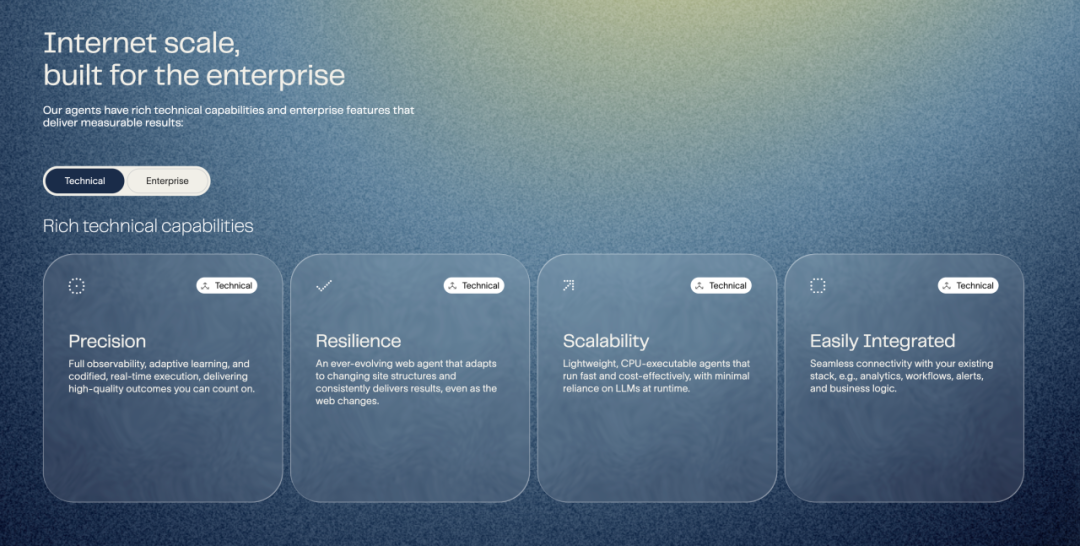 Internet scale,
built for the enterprise

Our agents have rich technical capabilities and enterprise features that deliver measurable results:

Technical Enterprise

Rich technical capabilities

Technical

Precision

Full observability, adaptive learning, and codified, real-time execution, delivering high-quality outcomes you can count on.

Technical

Resilience

An ever-evolving web agent that adapts to changing site structures and consistently delivers results, even as the web changes.

Technical

Scalability

Lightweight, CPU-executable agents that run fast and cost-effectively, with minimal reliance on LLMs at runtime.

Technical

Easily Integrated

Seamless connectivity with your existing stack, e.g., analytics, workflows, alerts, and business logic.